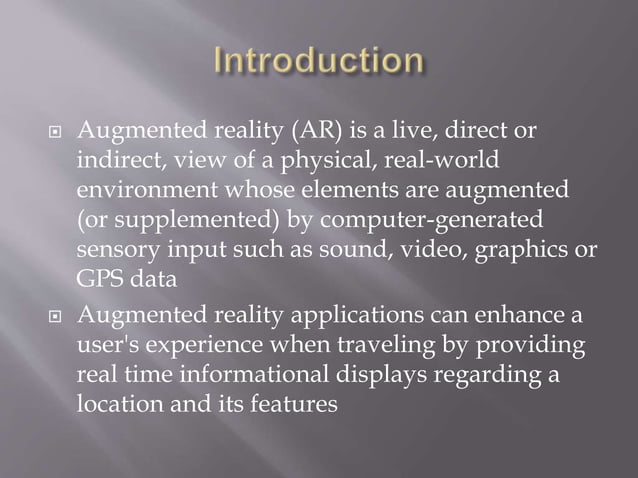 Introduction

Augmented reality (AR) is a live, direct or indirect, view of a physical, real-world environment whose elements are augmented (or supplemented) by computer-generated sensory input such as sound, video, graphics or GPS data

Augmented reality applications can enhance a user's experience when traveling by providing real time informational displays regarding a location and its features